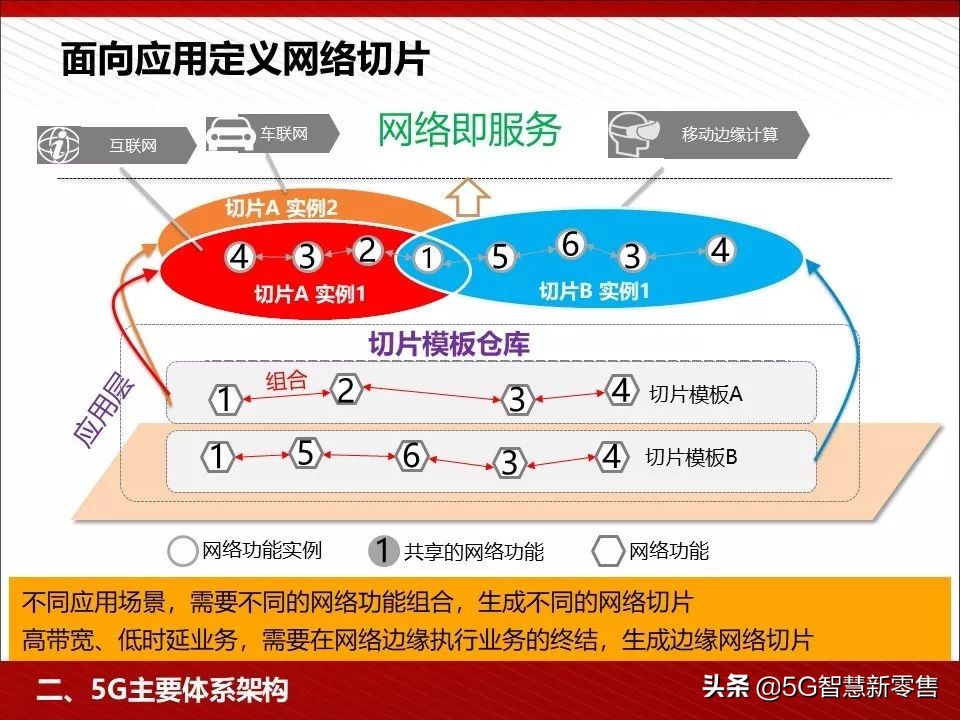 面向应用定义网络切片

互联网

车联网

网络即服务

移动边缘计算

切片A 实例2

4 3 2 1 5 6 3 4

切片A 实例1

切片B 实例1

切片模板仓库

应用层

1 组合 2 3 4 切片模板A

1 5 6 3 4 切片模板B

网络功能实例

1 共享的网络功能

网络功能

不同应用场景，需要不同的网络功能组合，生成不同的网络切片
高带宽、低时延业务，需要在网络边缘执行业务的终结，生成边缘网络切片

二、5G主要体系架构

头条 @5G智慧新零售